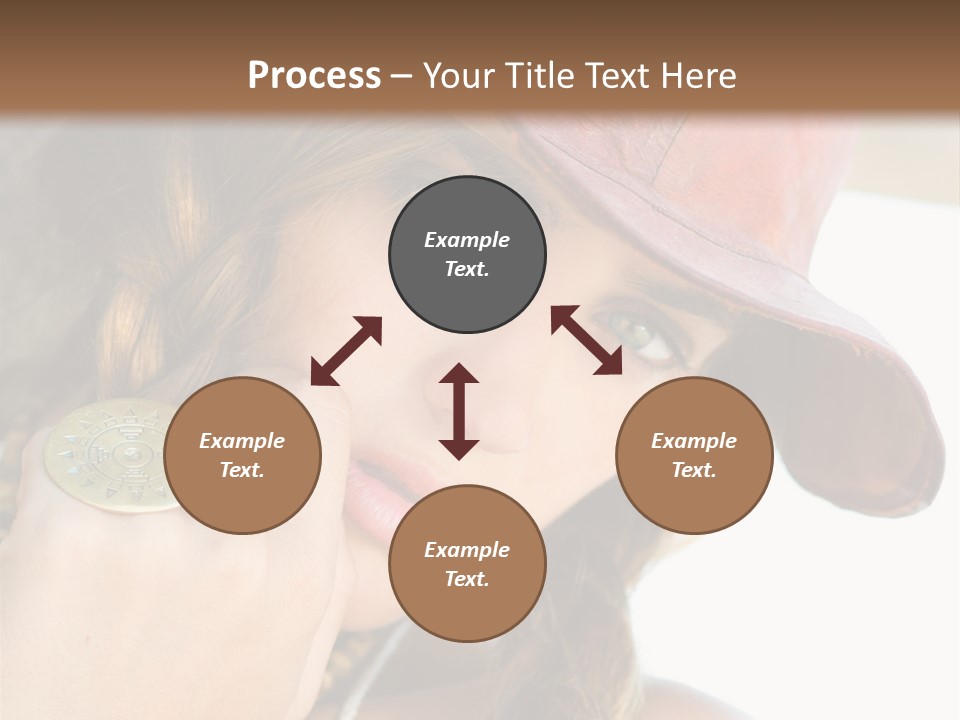 Process – Your Title Text Here

Example Text.

Example Text.

Example Text.

Example Text.